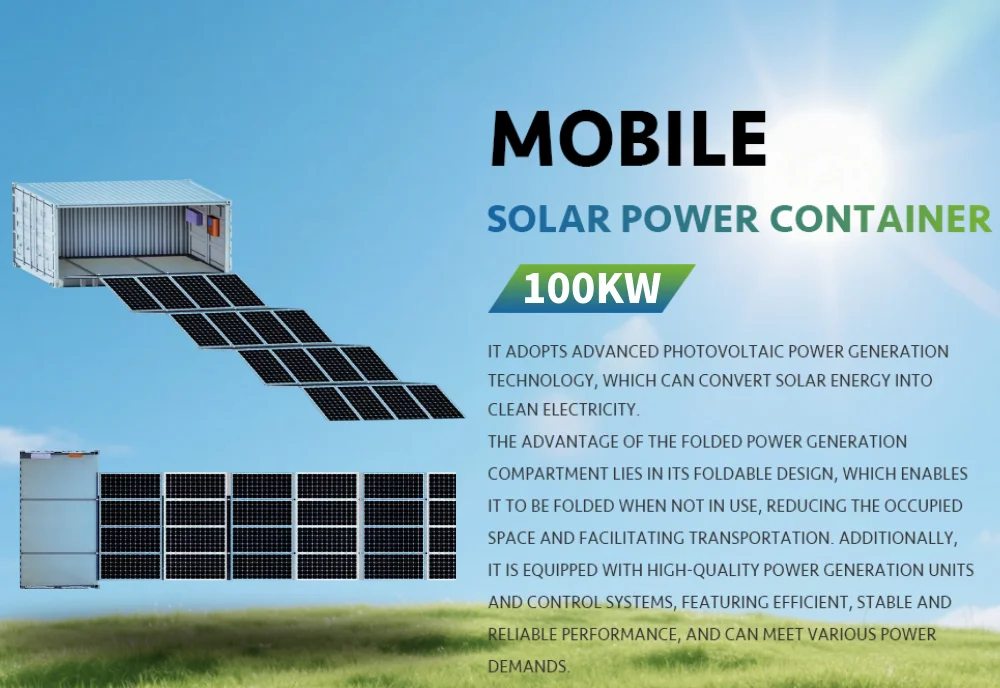 MOBILE

SOLAR POWER CONTAINER

100KW

IT ADOPTS ADVANCED PHOTOVOLTAIC POWER GENERATION TECHNOLOGY, WHICH CAN CONVERT SOLAR ENERGY INTO CLEAN ELECTRICITY.
THE ADVANTAGE OF THE FOLDED POWER GENERATION COMPARTMENT LIES IN ITS FOLDABLE DESIGN, WHICH ENABLES IT TO BE FOLDED WHEN NOT IN USE, REDUCING THE OCCUPIED SPACE AND FACILITATING TRANSPORTATION. ADDITIONALLY, IT IS EQUIPPED WITH HIGH-QUALITY POWER GENERATION UNITS AND CONTROL SYSTEMS, FEATURING EFFICIENT, STABLE AND RELIABLE PERFORMANCE, AND CAN MEET VARIOUS POWER DEMANDS.